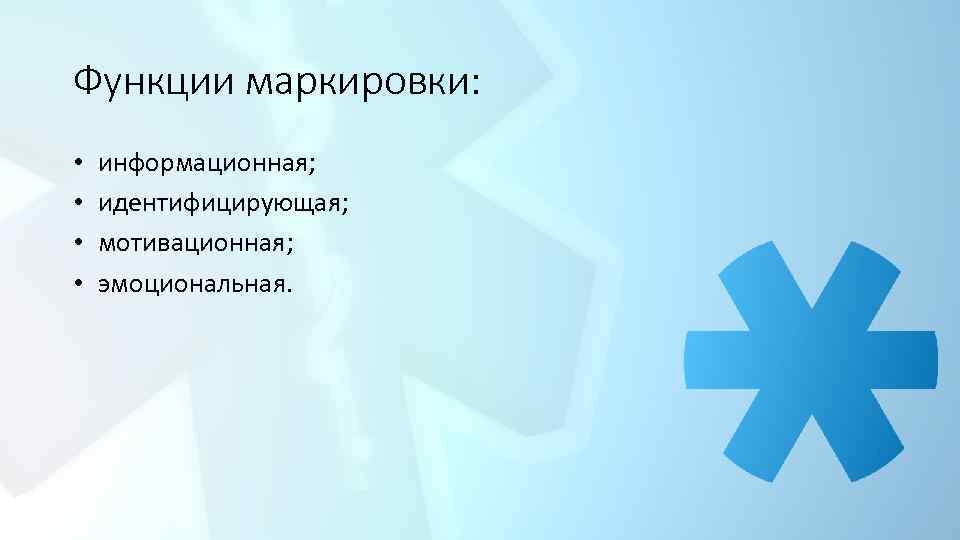 Функции маркировки:

• информационная;
• идентифицирующая;
• мотивационная;
• эмоциональная.